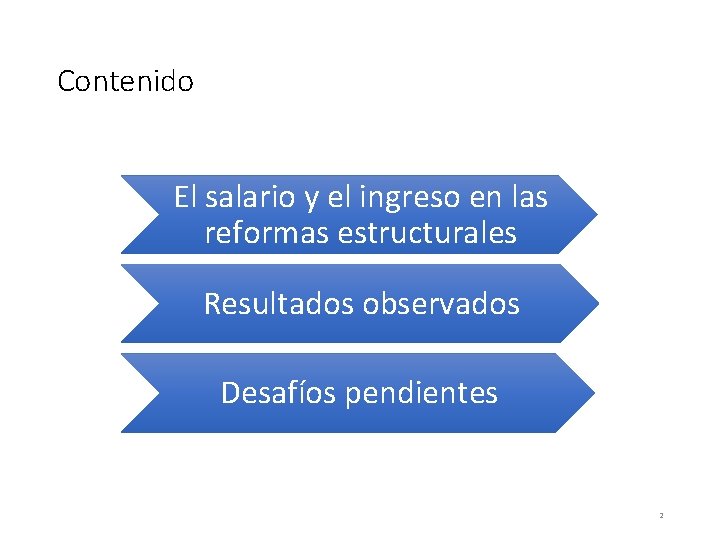 Contenido

El salario y el ingreso en las reformas estructurales

Resultados observados

Desafíos pendientes

2